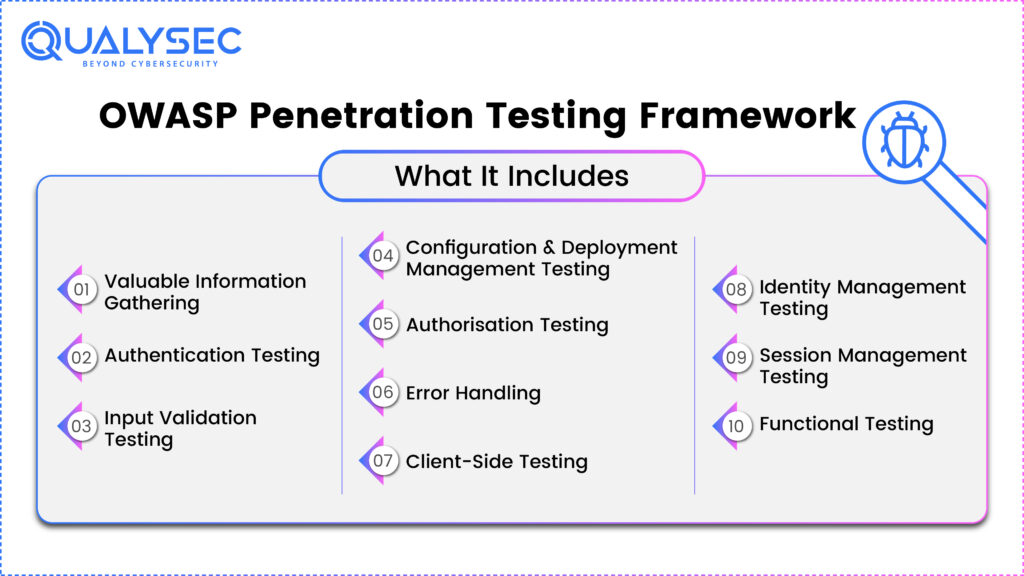 QUALYSEC
BEYOND CYBERSECURITY

OWASP Penetration Testing Framework

What It Includes

01 Valuable Information Gathering

02 Authentication Testing

03 Input Validation Testing

04 Configuration & Deployment Management Testing

05 Authorisation Testing

06 Error Handling

07 Client-Side Testing

08 Identity Management Testing

09 Session Management Testing

10 Functional Testing